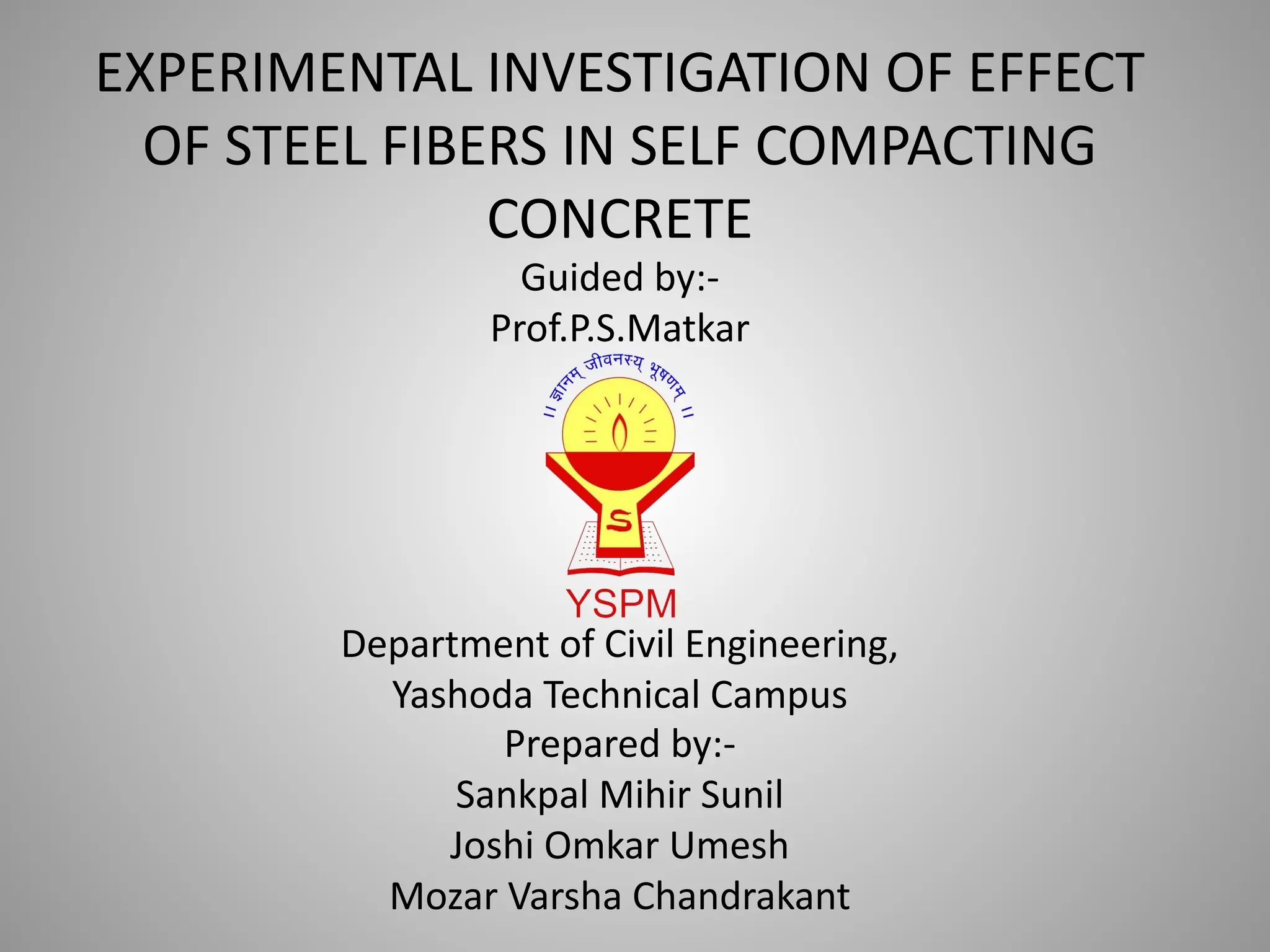 EXPERIMENTAL INVESTIGATION OF EFFECT OF STEEL FIBERS IN SELF COMPACTING CONCRETE

Guided by:-
Prof.P.S.Matkar

॥ ज्ञानम् जीवनस्य भूषणम् ॥

S

YSPM

Department of Civil Engineering,
Yashoda Technical Campus
Prepared by:-
Sankpal Mihir Sunil
Joshi Omkar Umesh
Mozar Varsha Chandrakant